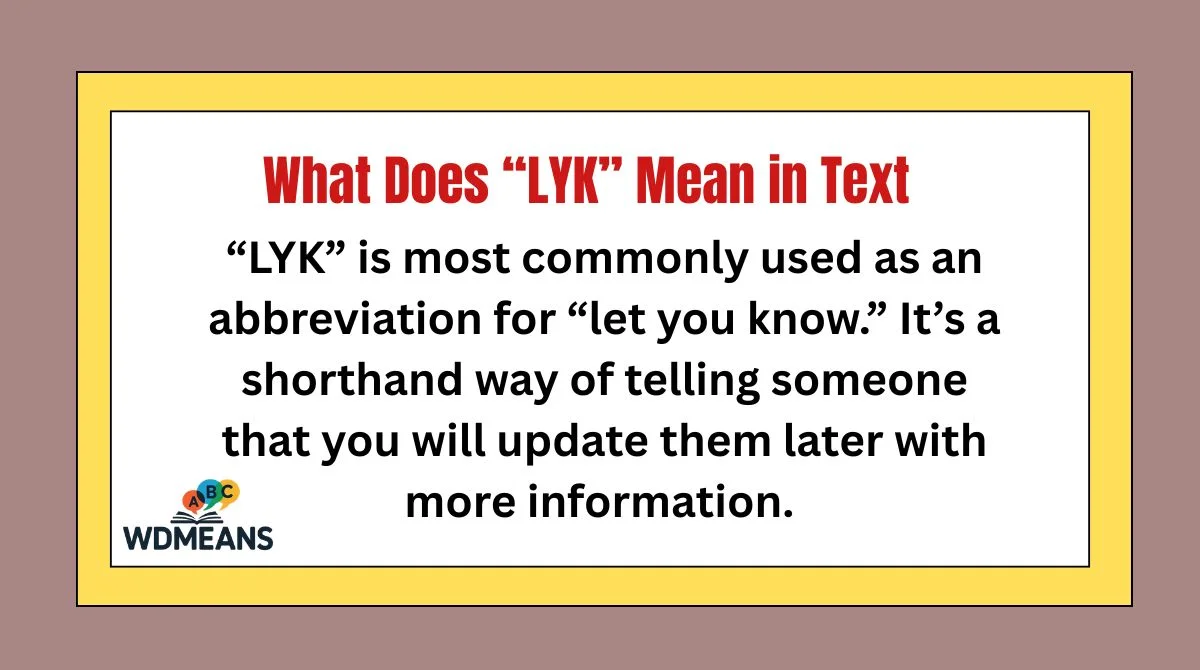 What Does “LYK” Mean in Text

“LYK” is most commonly used as an abbreviation for “let you know.” It’s a shorthand way of telling someone that you will update them later with more information.

ABC
WDMEANS